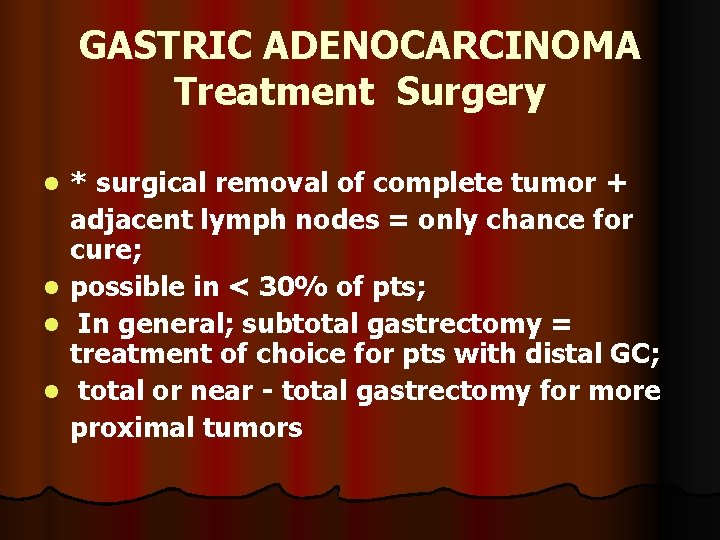 GASTRIC ADENOCARCINOMA
Treatment Surgery

- * surgical removal of complete tumor + adjacent lymph nodes = only chance for cure;
- possible in < 30% of pts;
- In general; subtotal gastrectomy = treatment of choice for pts with distal GC;
- total or near - total gastrectomy for more proximal tumors